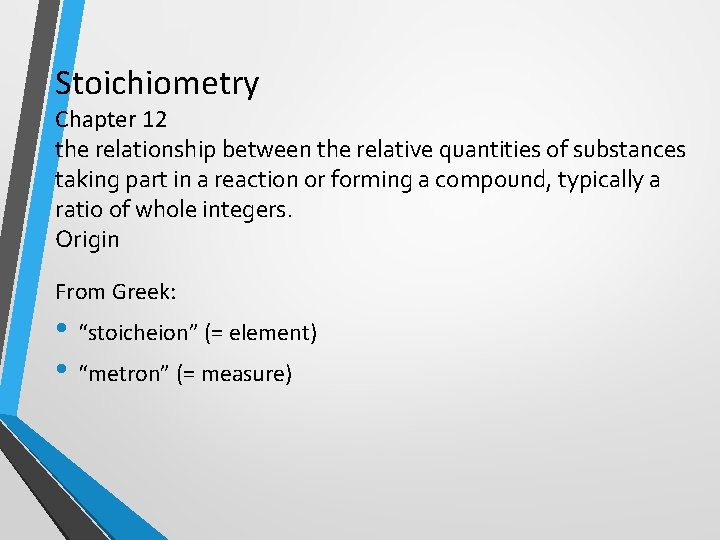 Stoichiometry
Chapter 12
the relationship between the relative quantities of substances taking part in a reaction or forming a compound, typically a ratio of whole integers.
Origin

From Greek:
• “stoicheion” (= element)
• “metron” (= measure)